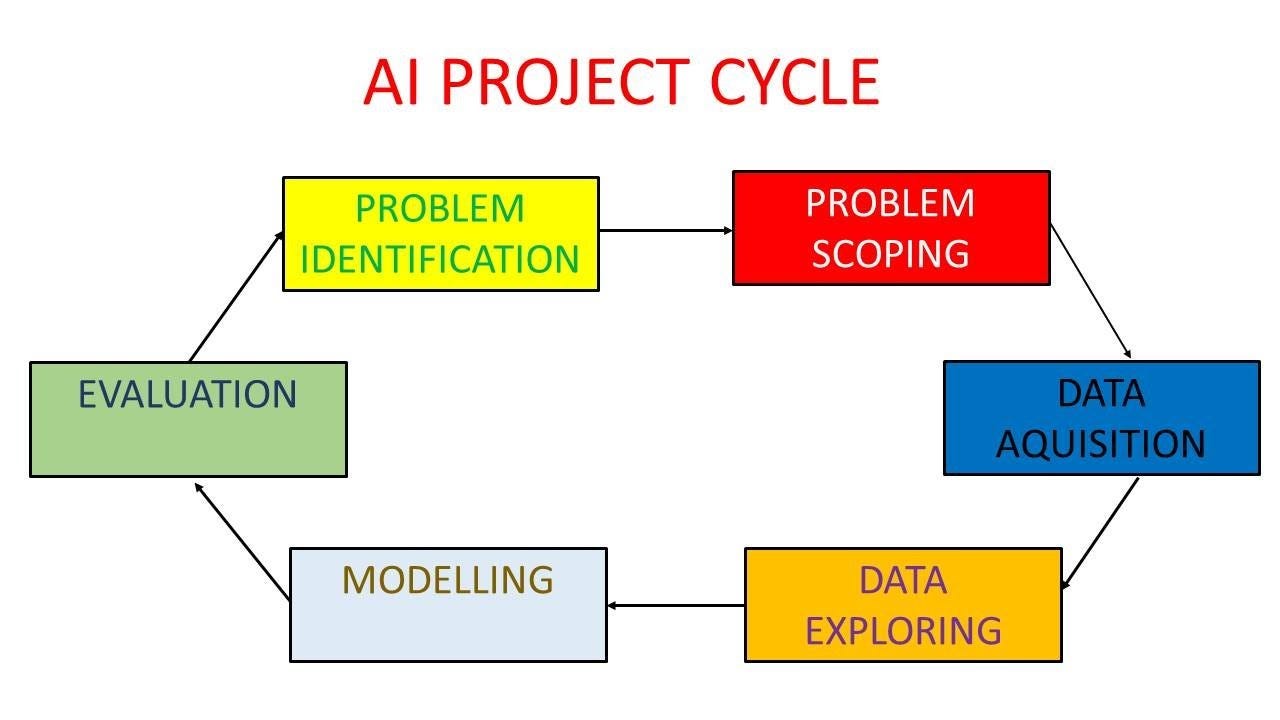 AI PROJECT CYCLE

PROBLEM IDENTIFICATION

PROBLEM SCOPING

DATA AQUISITION

DATA EXPLORING

MODELLING

EVALUATION